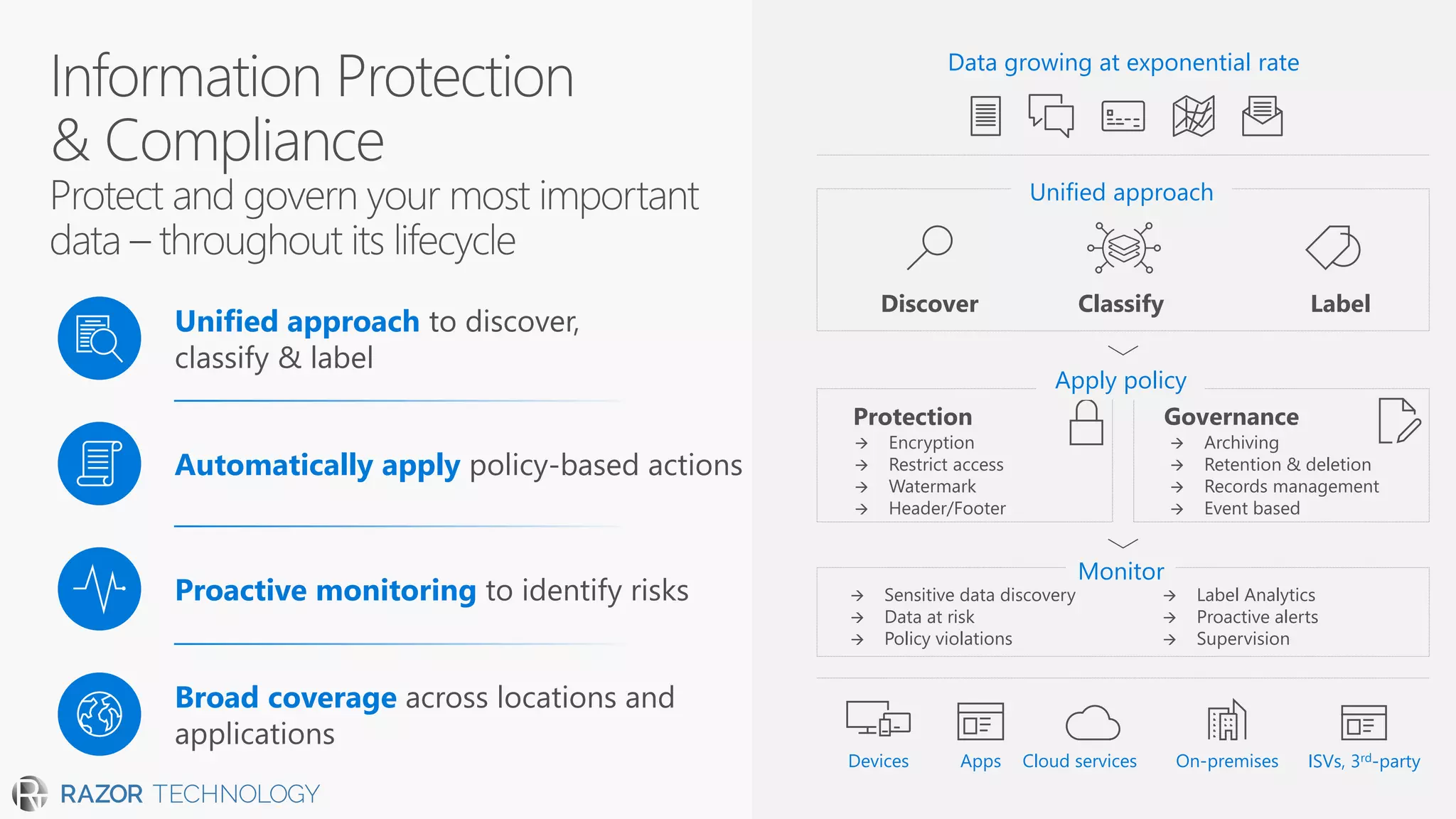 Information Protection & Compliance

Protect and govern your most important data – throughout its lifecycle

Unified approach to discover, classify & label

Automatically apply policy-based actions

Proactive monitoring to identify risks

Broad coverage across locations and applications

RAZOR TECHNOLOGY

Data growing at exponential rate

Unified approach

Discover

Classify

Label

Apply policy

Protection
→ Encryption
→ Restrict access
→ Watermark
→ Header/Footer

Governance
→ Archiving
→ Retention & deletion
→ Records management
→ Event based

Monitor
→ Sensitive data discovery
→ Data at risk
→ Policy violations
→ Label Analytics
→ Proactive alerts
→ Supervision

Devices

Apps

Cloud services

On-premises

ISVs, 3$^{rd}$-party